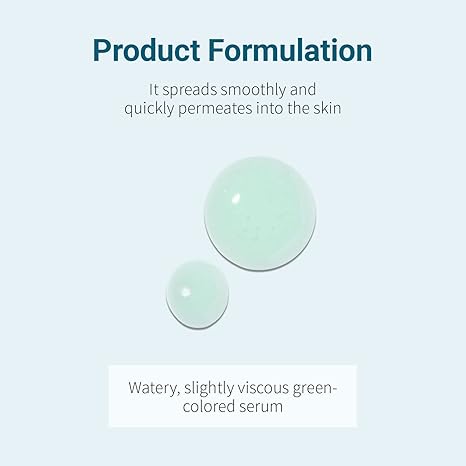 Product Formulation

It spreads smoothly and quickly permeates into the skin

Watery, slightly viscous green-colored serum